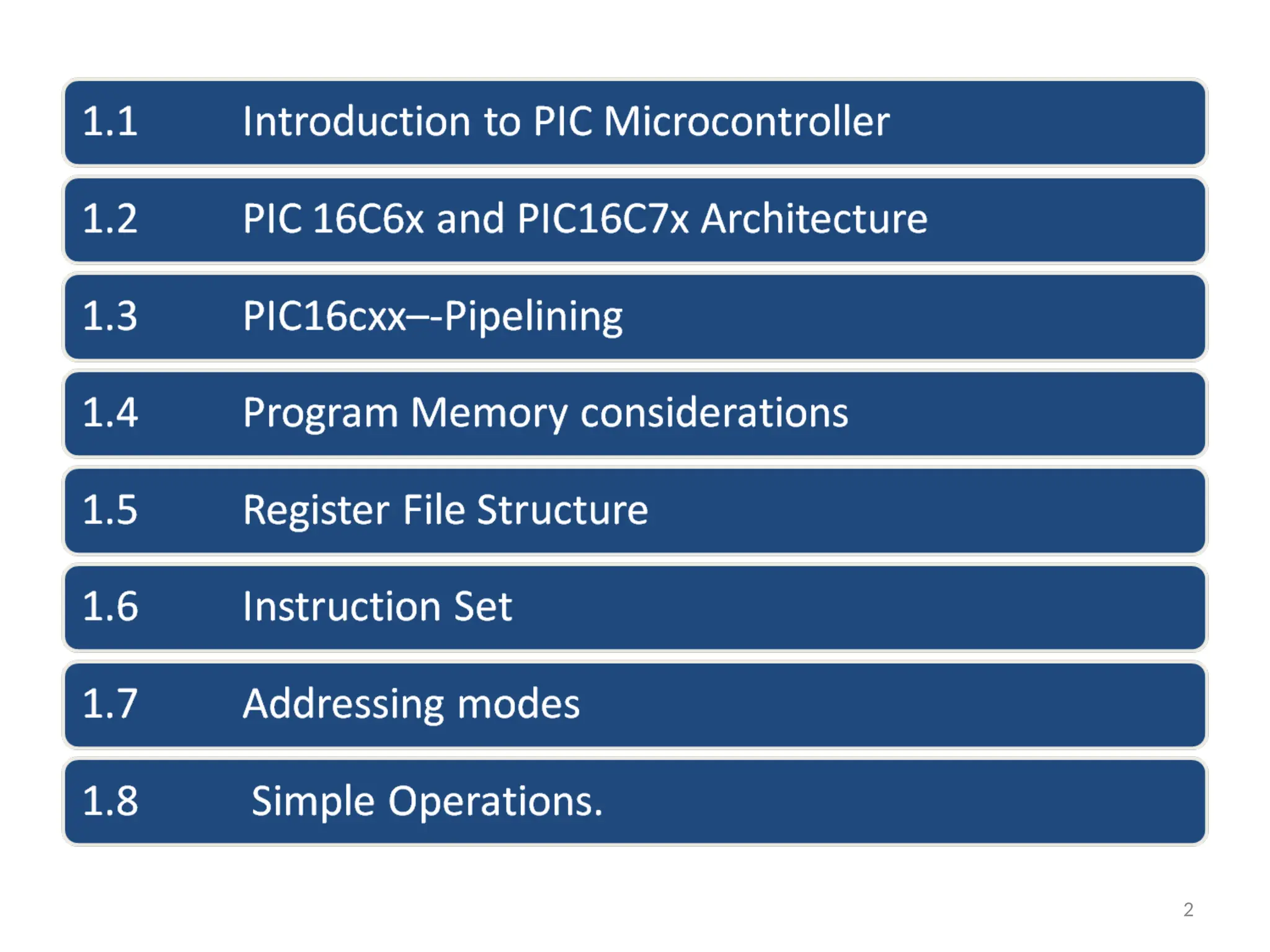 1.1 Introduction to PIC Microcontroller

1.2 PIC 16C6x and PIC16C7x Architecture

1.3 PIC16cxx–-Pipelining

1.4 Program Memory considerations

1.5 Register File Structure

1.6 Instruction Set

1.7 Addressing modes

1.8 Simple Operations.

2